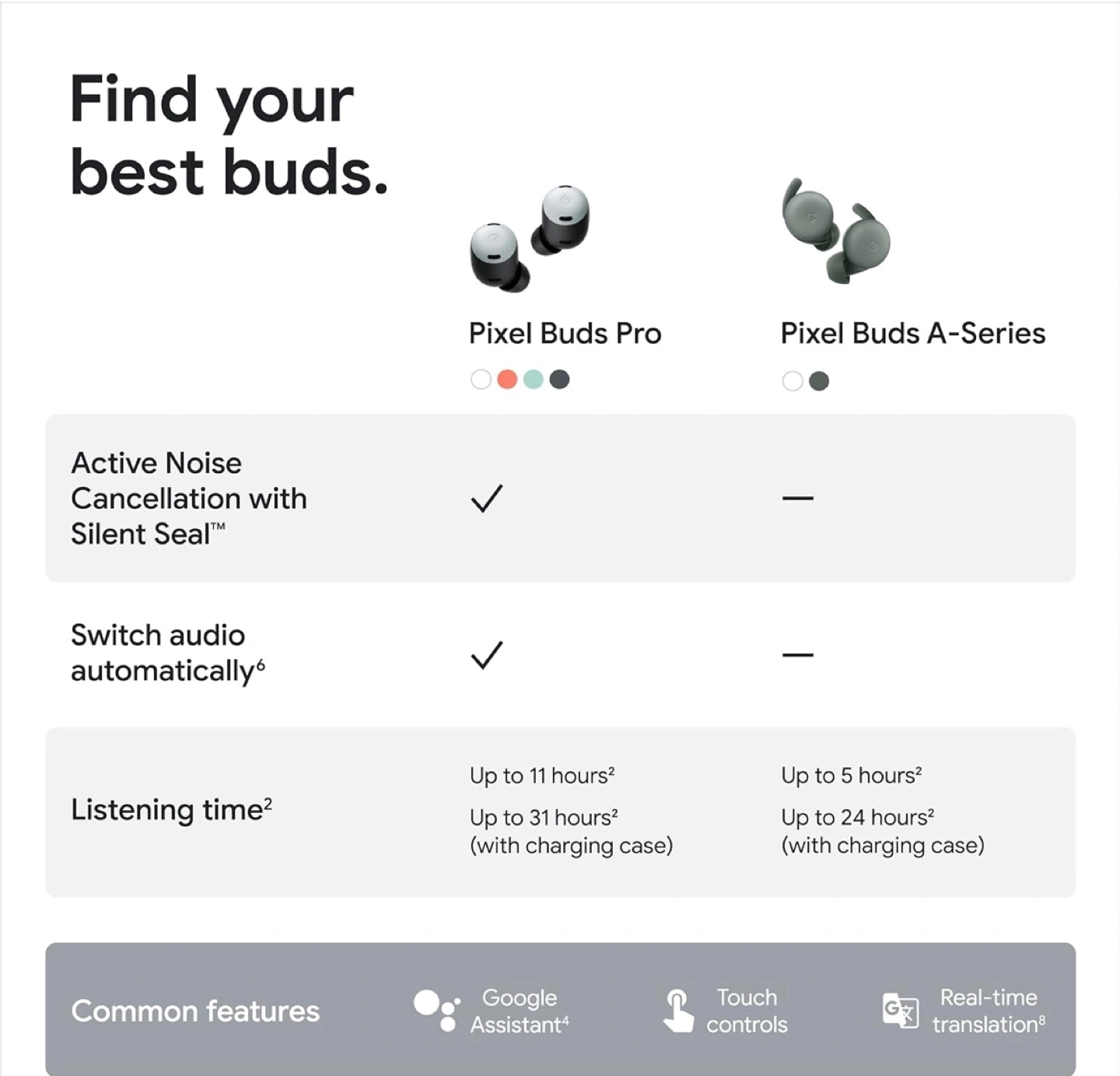 Find your best buds.

| | Pixel Buds Pro | Pixel Buds A-Series |
|---|---|---|
| Active Noise Cancellation with Silent Seal™ | ✓ | — |
| Switch audio automatically$^6$ | ✓ | — |
| Listening time$^2$ | Up to 11 hours$^2$ Up to 31 hours$^2$ (with charging case) | Up to 5 hours$^2$ Up to 24 hours$^2$ (with charging case) |

Common features

Google Assistant$^4$

Touch controls

Real-time translation$^8$